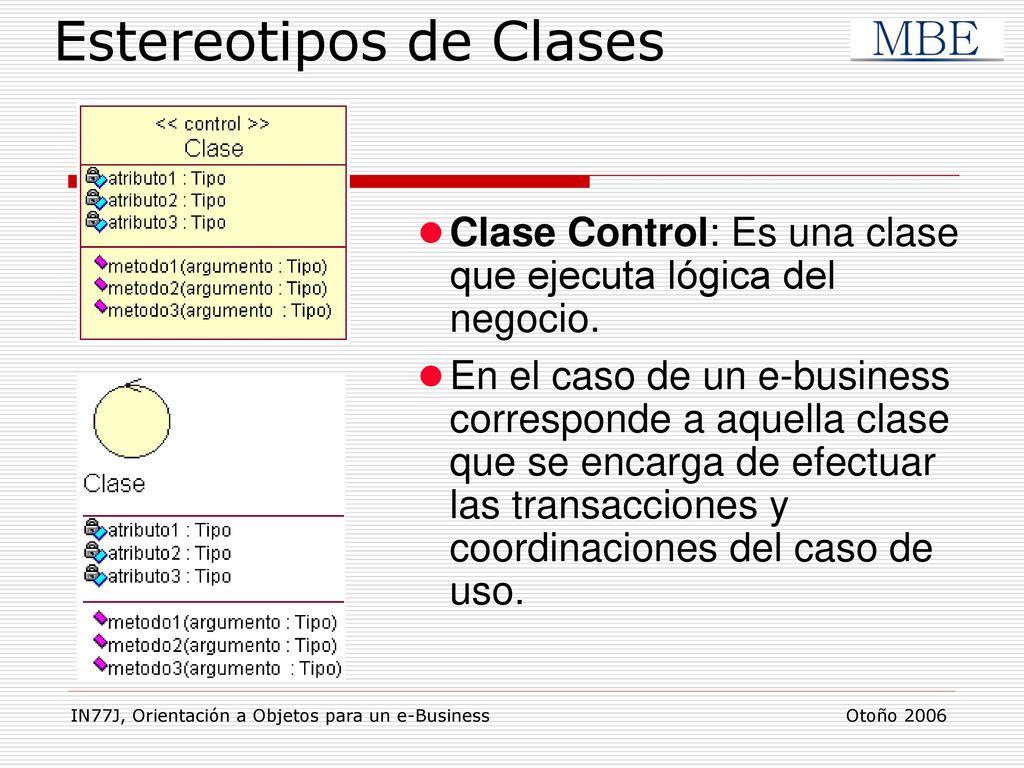 Estereotipos de Clases

MBE

<< control >>
Clase

atributo1 : Tipo
atributo2 : Tipo
atributo3 : Tipo

metodo1(argumento : Tipo)
metodo2(argumento : Tipo)
metodo3(argumento : Tipo)

Clase

atributo1 : Tipo
atributo2 : Tipo
atributo3 : Tipo

metodo1(argumento : Tipo)
metodo2(argumento : Tipo)
metodo3(argumento : Tipo)

Clase Control: Es una clase que ejecuta lógica del negocio.

En el caso de un e-business corresponde a aquella clase que se encarga de efectuar las transacciones y coordinaciones del caso de uso.

IN77J, Orientación a Objetos para un e-Business

Otoño 2006